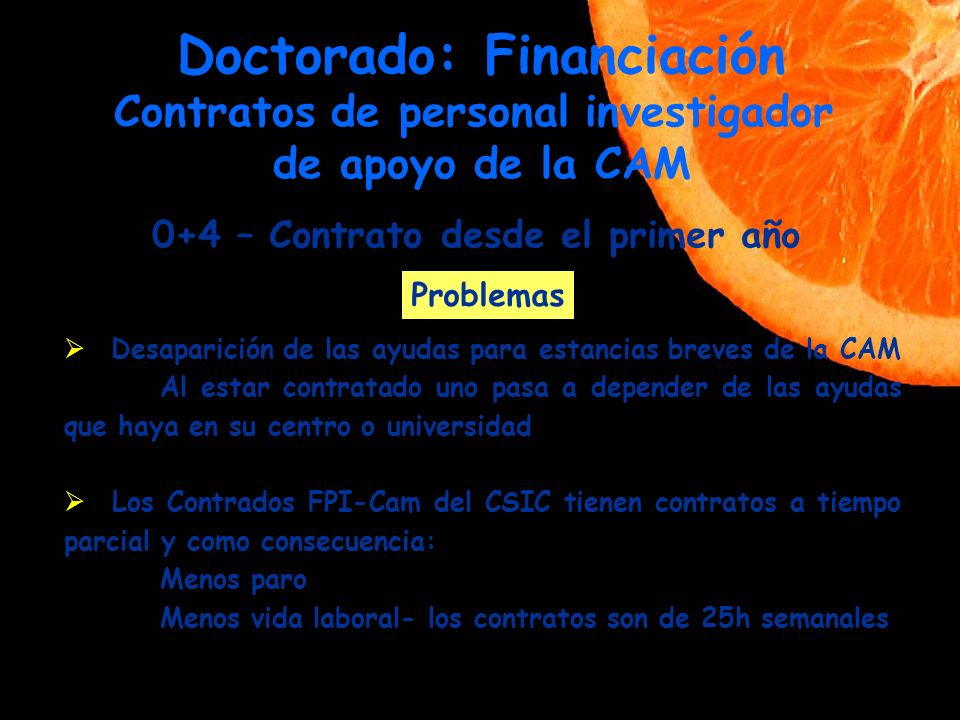 Doctorado: Financiación
Contratos de personal investigador de apoyo de la CAM

0+4 – Contrato desde el primer año

Problemas

➢ Desaparición de las ayudas para estancias breves de la CAM
Al estar contratado uno pasa a depender de las ayudas que haya en su centro o universidad

➢ Los Contrados FPI-Cam del CSIC tienen contratos a tiempo parcial y como consecuencia:
Menos paro
Menos vida laboral- los contratos son de 25h semanales